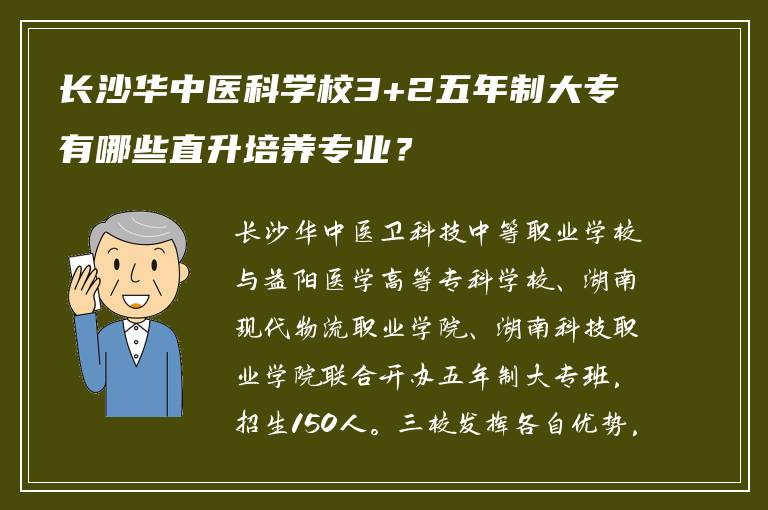 长沙华中医科学校3+2五年制大专有哪些直升培养专业？

长沙华中医卫科技中等职业学校与益阳医学高等专科学校、湖南现代物流职业学院、湖南科技职业学院联合开办五年制大专班，招生150人。三校发挥各自优势，